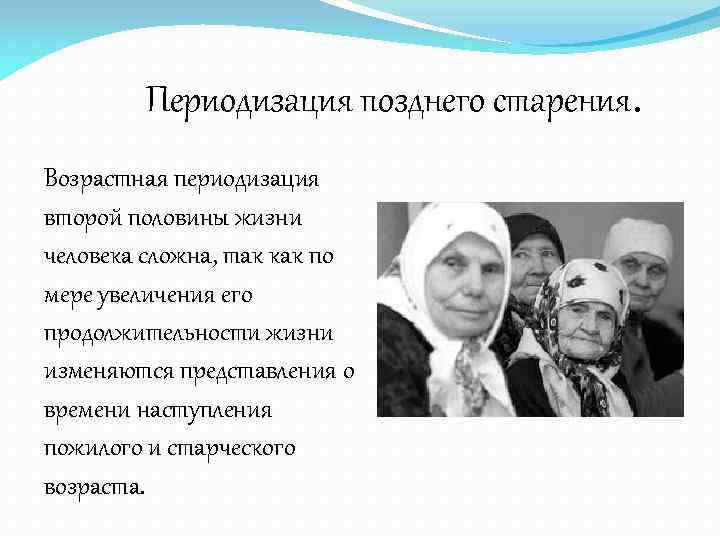 Периодизация позднего старения.

Возрастная периодизация второй половины жизни человека сложна, так как по мере увеличения его продолжительности жизни изменяются представления о времени наступления пожилого и старческого возраста.